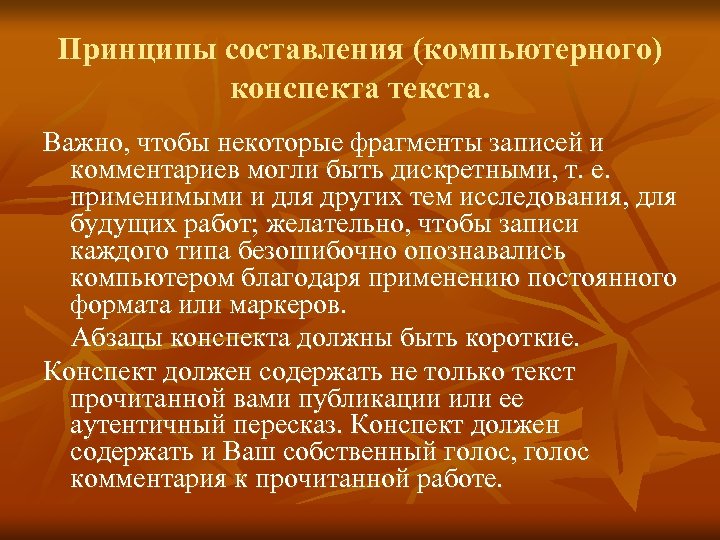 Принципы составления (компьютерного) конспекта текста.

Важно, чтобы некоторые фрагменты записей и комментариев могли быть дискретными, т. е. применимыми и для других тем исследования, для будущих работ; желательно, чтобы записи каждого типа безошибочно опознавались компьютером благодаря применению постоянного формата или маркеров.

Абзацы конспекта должны быть короткие.

Конспект должен содержать не только текст прочитанной вами публикации или ее аутентичный пересказ. Конспект должен содержать и Ваш собственный голос, голос комментария к прочитанной работе.